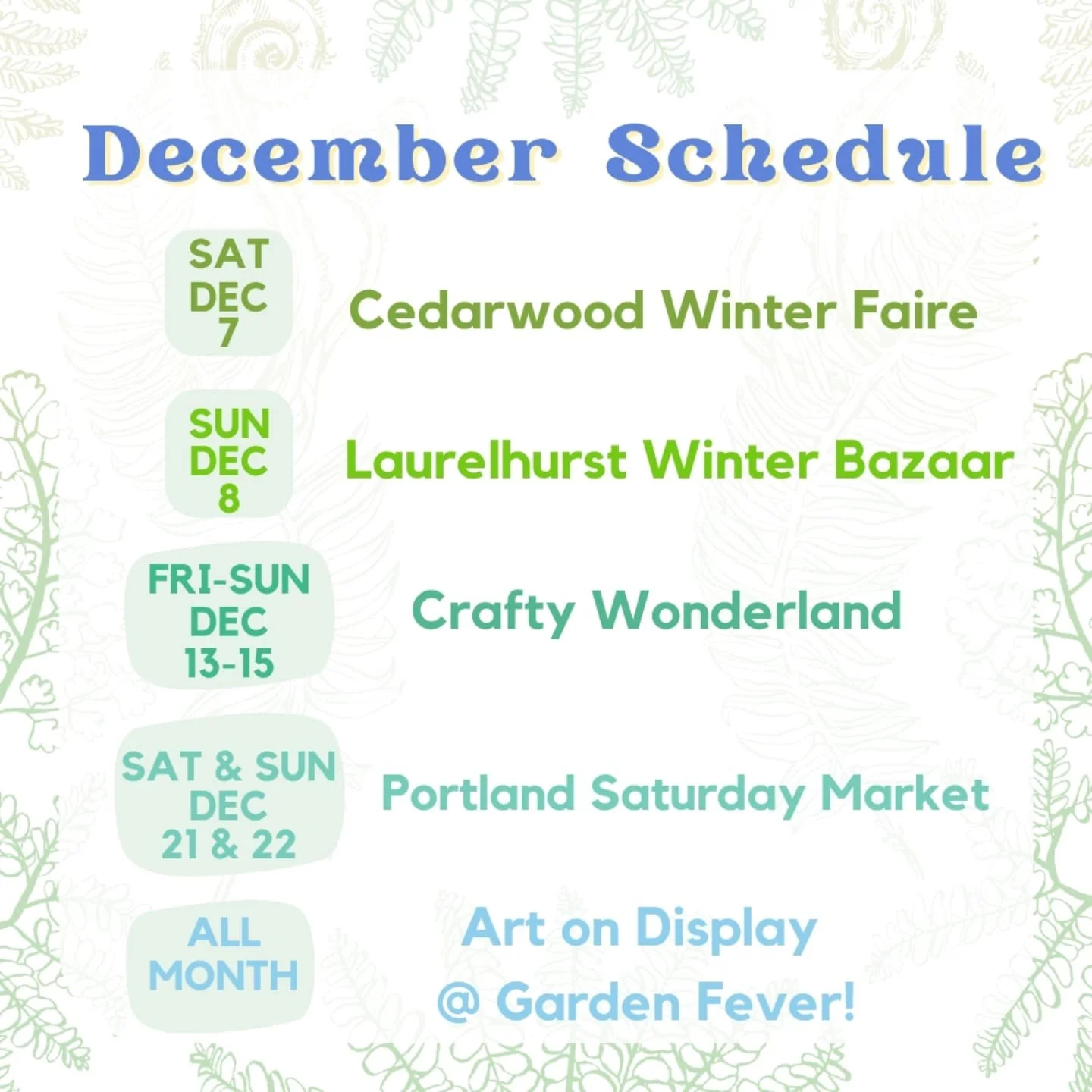 December Schedule

SAT DEC 7

Cedarwood Winter Faire

SUN DEC 8

Laurelhurst Winter Bazaar

FRI-SUN DEC 13-15

Crafty Wonderland

SAT & SUN DEC 21 & 22

Portland Saturday Market

ALL MONTH

Art on Display @ Garden Fever!